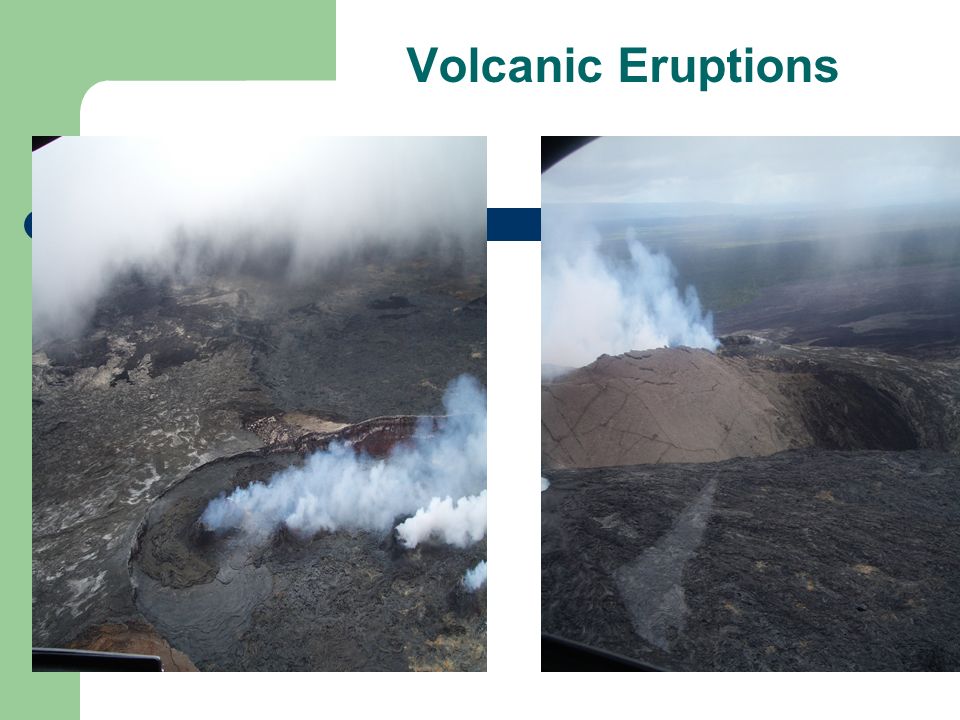 Volcanic Eruptions